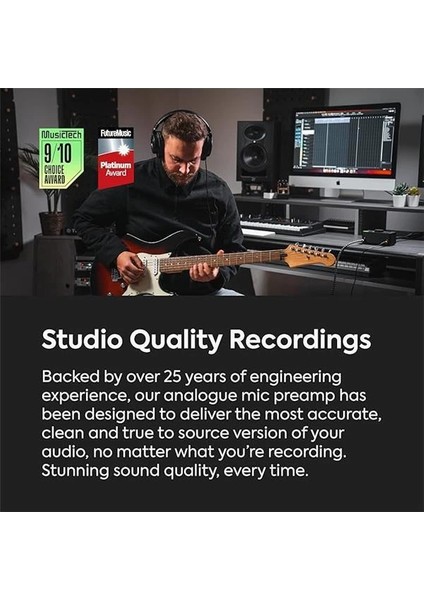 MusicTech
9/10
CHOICE AWARD

FutureMusic
Platinum Award

Studio Quality Recordings

Backed by over 25 years of engineering experience, our analogue mic preamp has been designed to deliver the most accurate, clean and true to source version of your audio, no matter what you're recording. Stunning sound quality, every time.